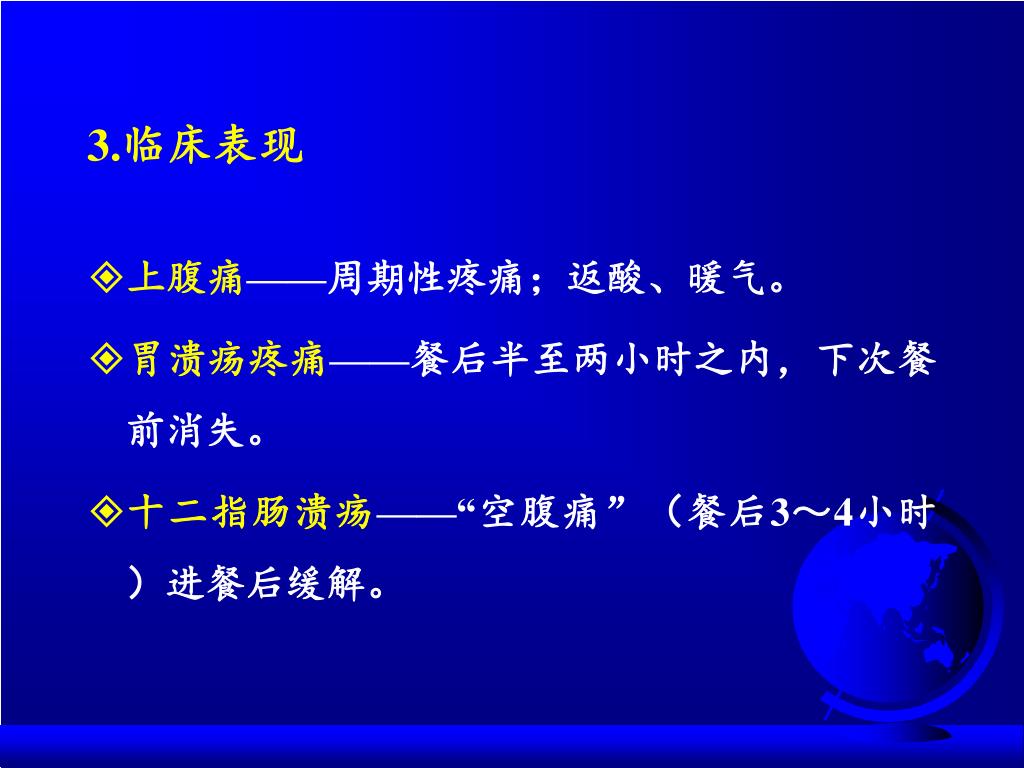 3.临床表现

◈上腹痛——周期性疼痛；返酸、暖气。

◈胃溃疡疼痛——餐后半至两小时之内，下次餐前消失。

◈十二指肠溃疡——“空腹痛”（餐后3～4小时）进餐后缓解。